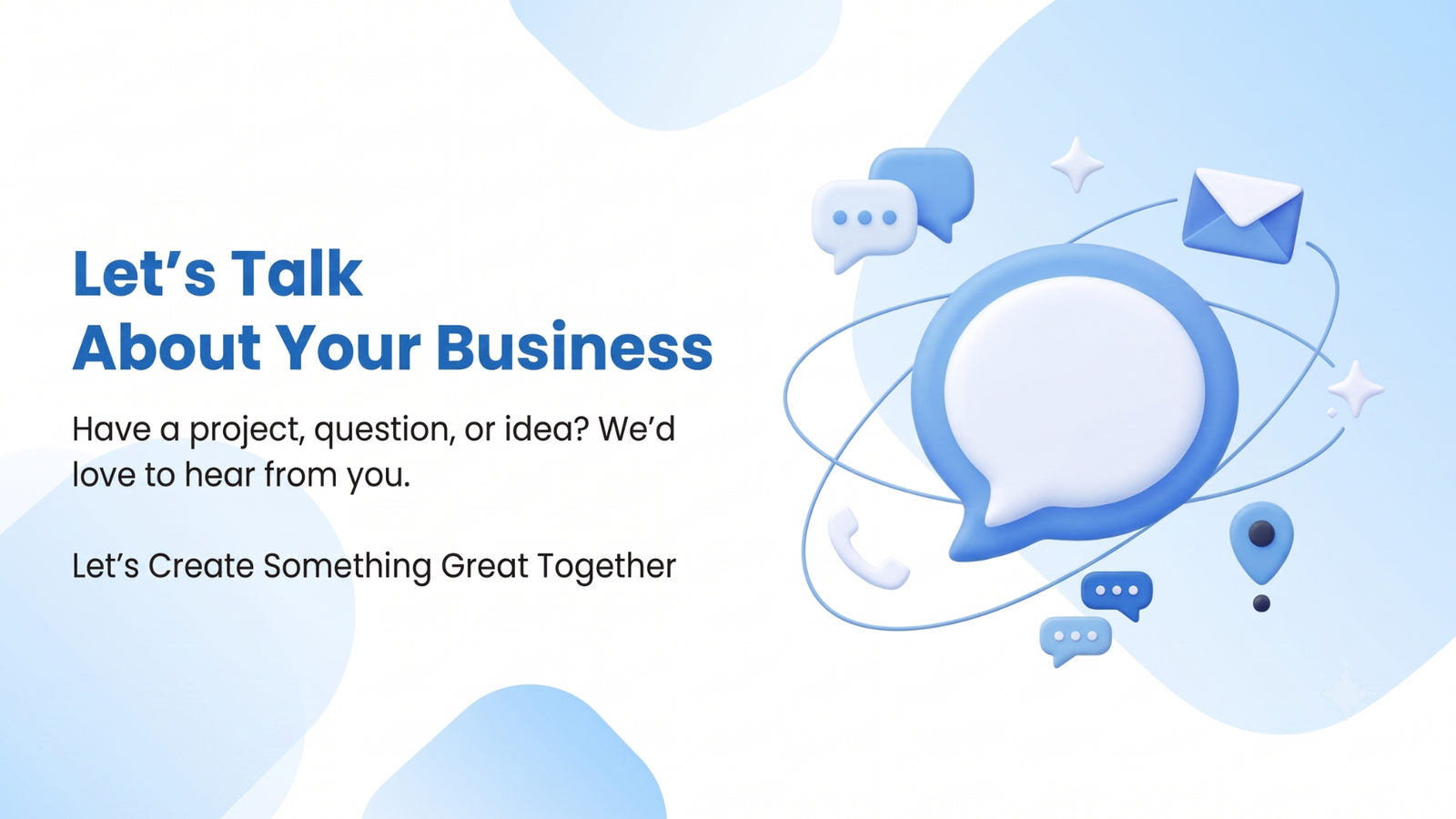 Let’s Talk
About Your Business

Have a project, question, or idea? We’d love to hear from you.

Let’s Create Something Great Together